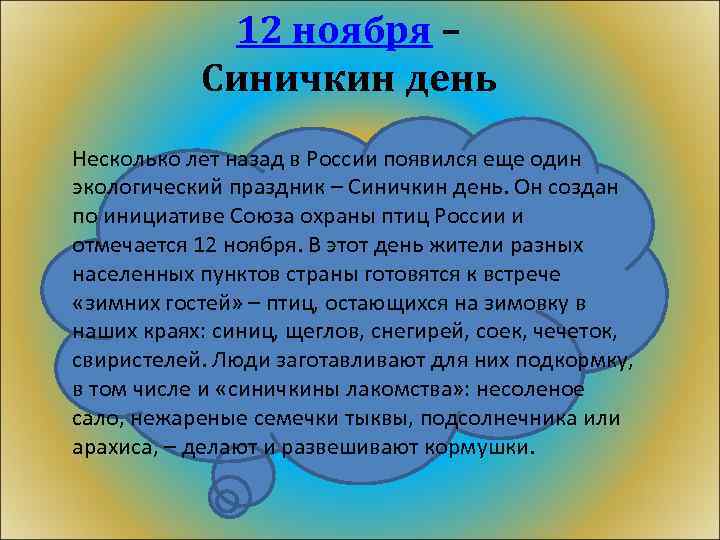 12 ноября –
Синичкин день

Несколько лет назад в России появился еще один экологический праздник – Синичкин день. Он создан по инициативе Союза охраны птиц России и отмечается 12 ноября. В этот день жители разных населенных пунктов страны готовятся к встрече «зимних гостей» – птиц, остающихся на зимовку в наших краях: синиц, щеглов, снегирей, соек, чечеток, свиристелей. Люди заготавливают для них подкормку, в том числе и «синичкины лакомства»: несоленое сало, нежареные семечки тыквы, подсолнечника или арахиса, – делают и развешивают кормушки.